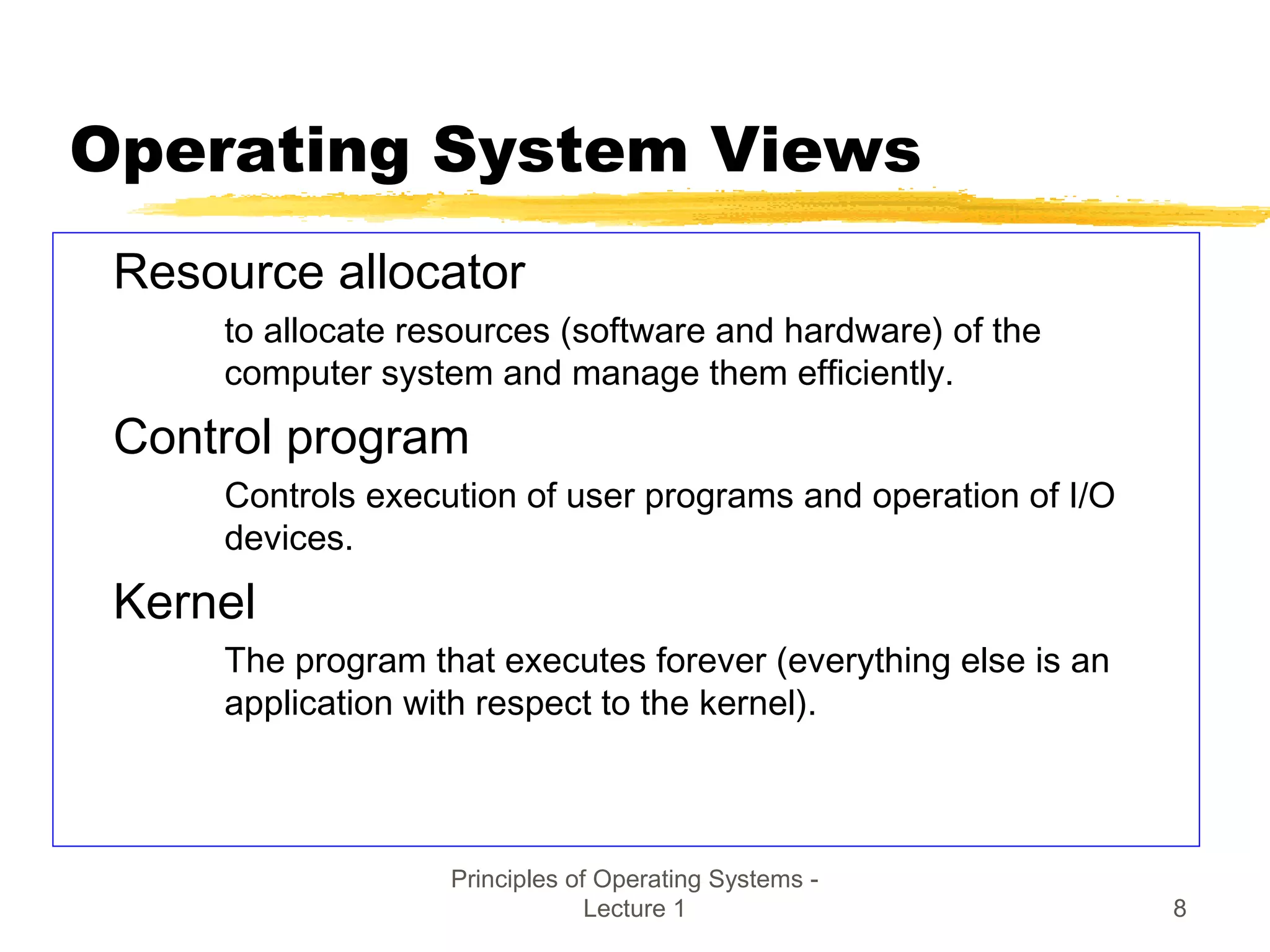 Operating System Views

Resource allocator

to allocate resources (software and hardware) of the computer system and manage them efficiently.

Control program

Controls execution of user programs and operation of I/O devices.

Kernel

The program that executes forever (everything else is an application with respect to the kernel).

Principles of Operating Systems - Lecture 1

8